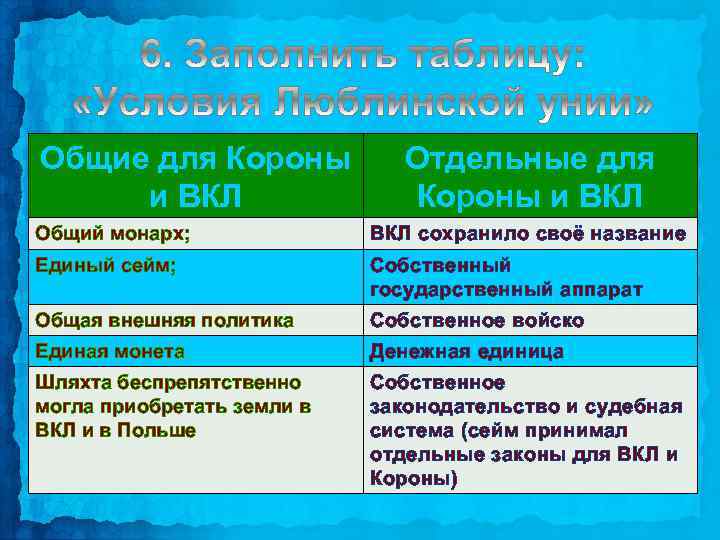 6. Заполнить таблицу: «Условия Люблинской унии»

| Общие для Короны и ВКЛ | Отдельные для Короны и ВКЛ |
|---|---|
| Общий монарх; | ВКЛ сохранило своё название |
| Единый сейм; | Собственный государственный аппарат |
| Общая внешняя политика | Собственное войско |
| Единая монета | Денежная единица |
| Шляхта беспрепятственно могла приобретать земли в ВКЛ и в Польше | Собственное законодательство и судебная система (сейм принимал отдельные законы для ВКЛ и Короны) |